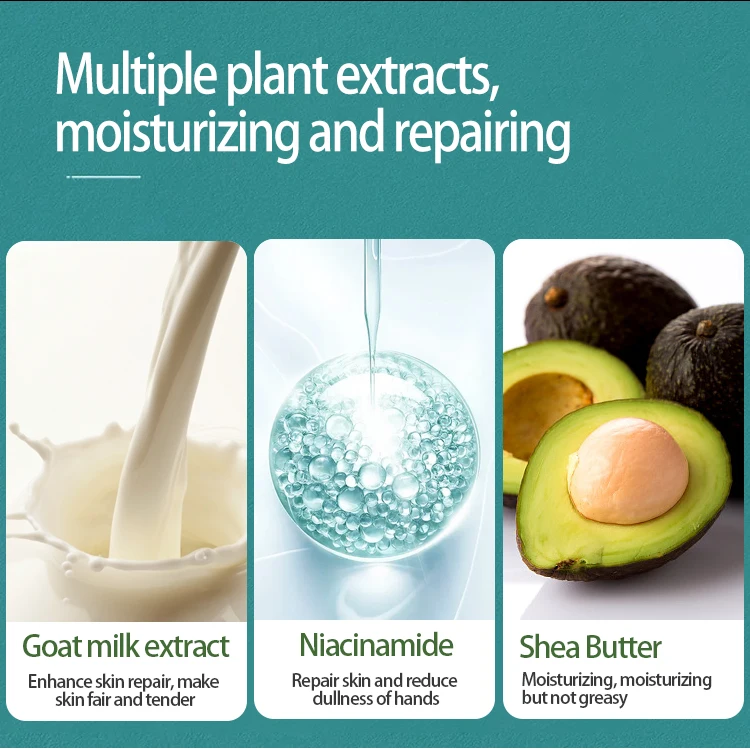 Multiple plant extracts, moisturizing and repairing

Goat milk extract
Enhance skin repair, make skin fair and tender

Niacinamide
Repair skin and reduce dullness of hands

Shea Butter
Moisturizing, moisturizing but not greasy